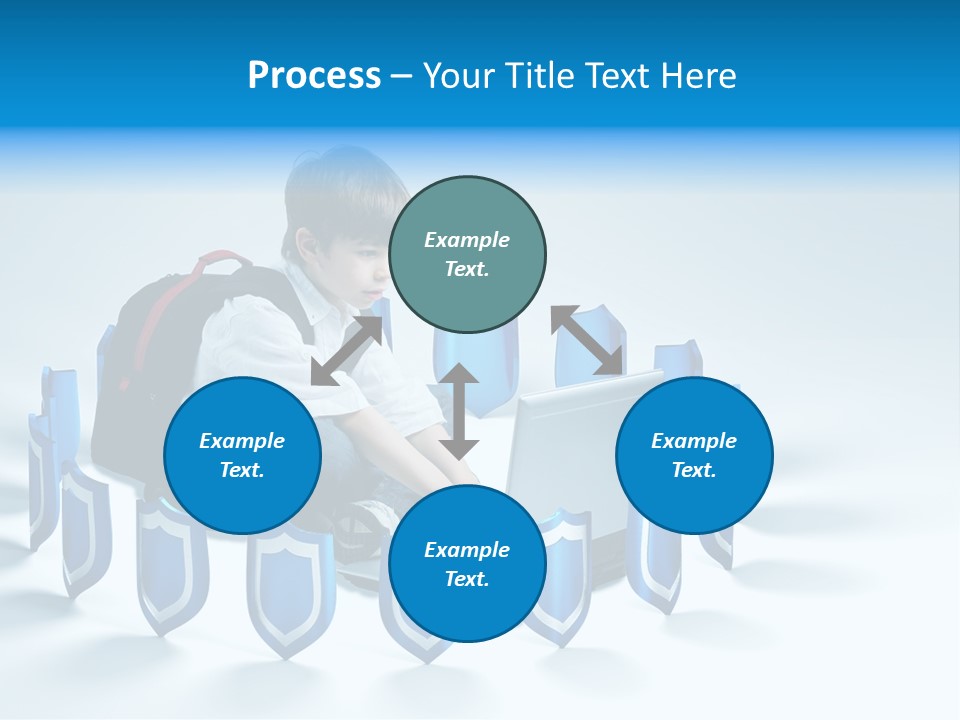 Process – Your Title Text Here

Example Text.

Example Text.

Example Text.

Example Text.